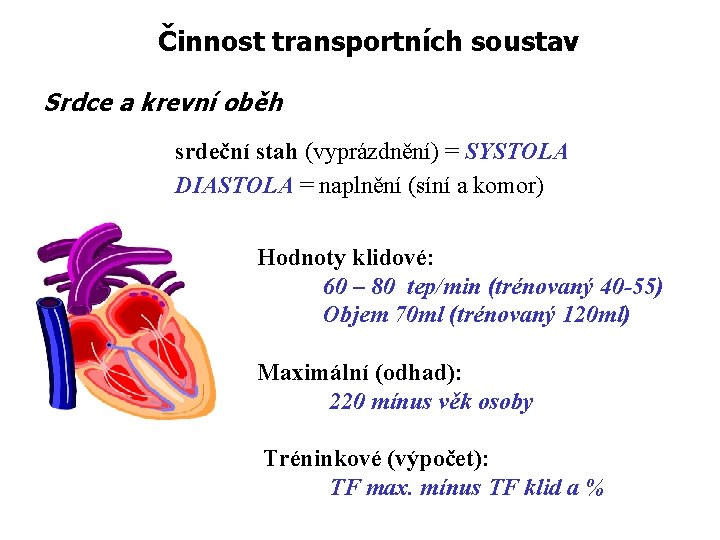 Činnost transportních soustav

Srdce a krevní oběh

srdeční stah (vyprázdnění) = SYSTOLA
DIASTOLA = naplnění (síní a komor)

Hodnoty klidové:
60 – 80 tep/min (trénovaný 40-55)
Objem 70ml (trénovaný 120ml)

Maximální (odhad):
220 mínus věk osoby

Tréninkové (výpočet):
TF max. mínus TF klid a %